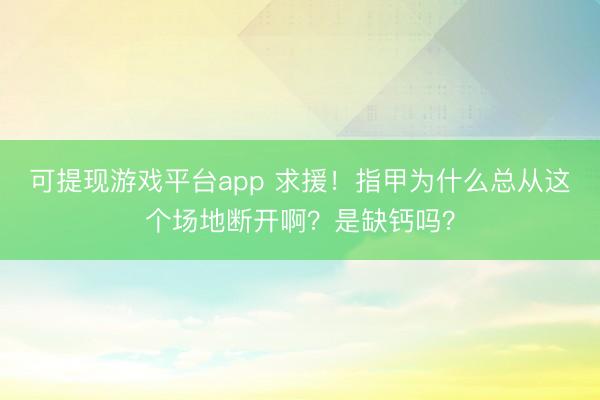 可提现游戏平台app 求援！指甲为什么总从这个场地断开啊？是缺钙吗？